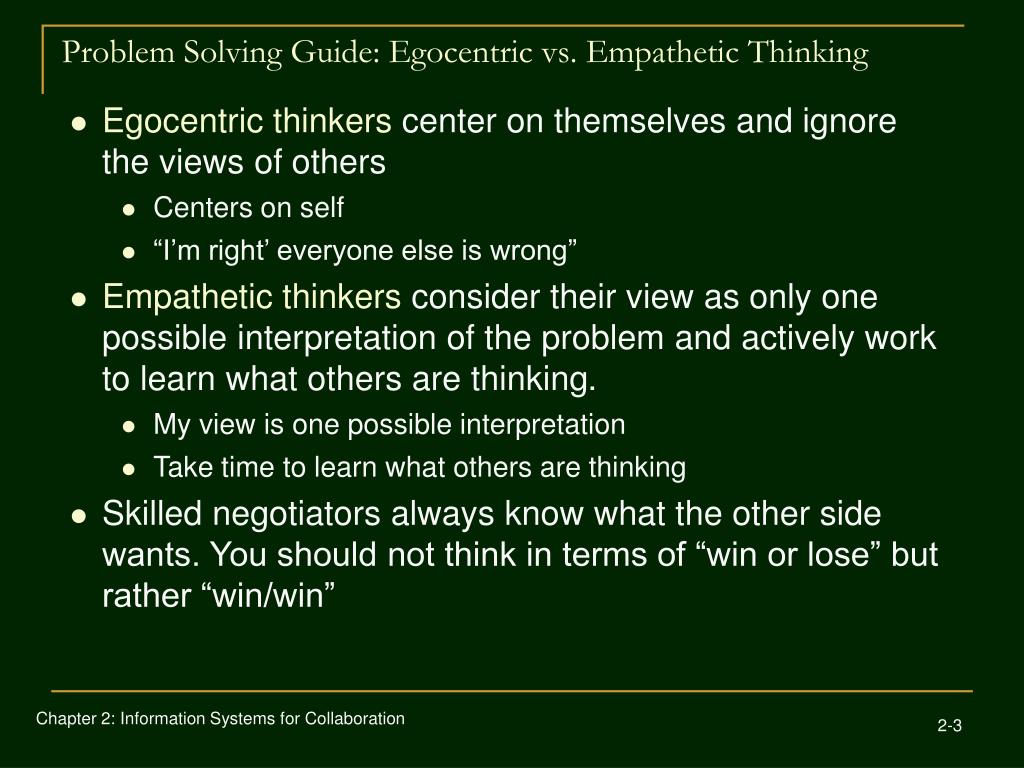 Problem Solving Guide: Egocentric vs. Empathetic Thinking

- Egocentric thinkers center on themselves and ignore the views of others
  - Centers on self
  - “I’m right’ everyone else is wrong”
- Empathetic thinkers consider their view as only one possible interpretation of the problem and actively work to learn what others are thinking.
  - My view is one possible interpretation
  - Take time to learn what others are thinking
- Skilled negotiators always know what the other side wants. You should not think in terms of “win or lose” but rather “win/win”

Chapter 2: Information Systems for Collaboration

2-3